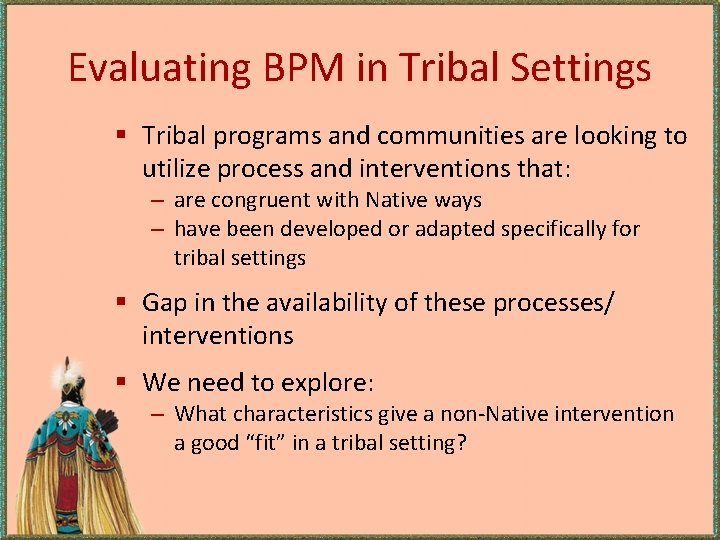 Evaluating BPM in Tribal Settings

▪ Tribal programs and communities are looking to utilize process and interventions that:
– are congruent with Native ways
– have been developed or adapted specifically for tribal settings

▪ Gap in the availability of these processes/ interventions

▪ We need to explore:
– What characteristics give a non-Native intervention a good “fit” in a tribal setting?